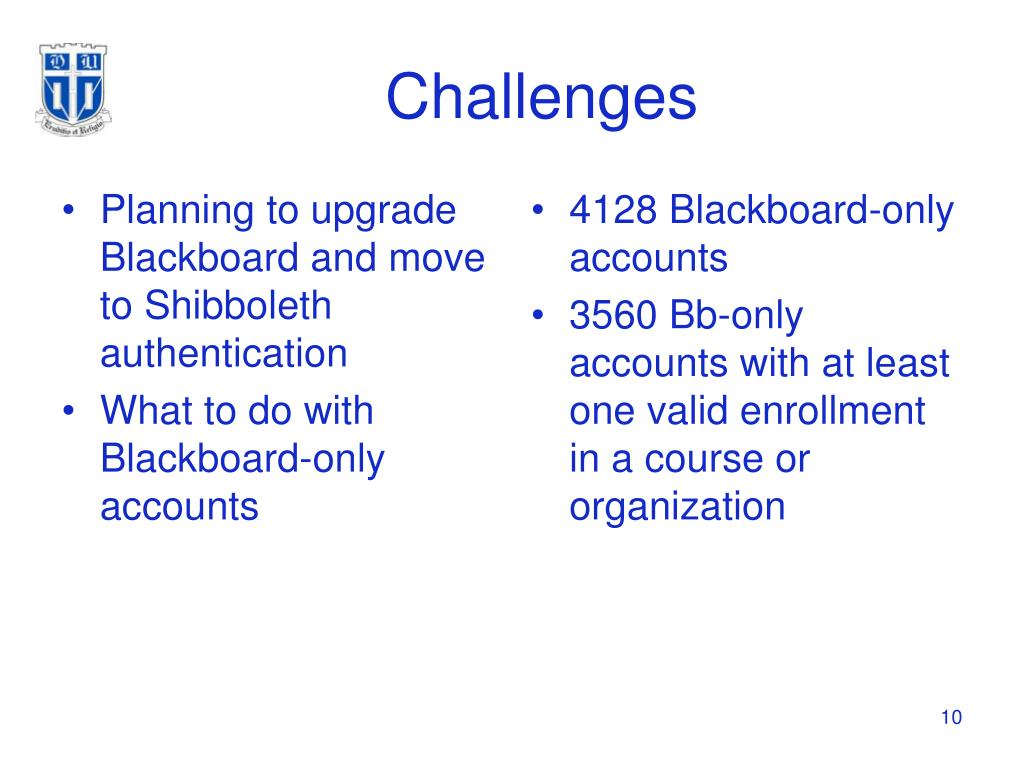 Eruditio et Religio

Challenges

• Planning to upgrade Blackboard and move to Shibboleth authentication
• What to do with Blackboard-only accounts

• 4128 Blackboard-only accounts
• 3560 Bb-only accounts with at least one valid enrollment in a course or organization

10